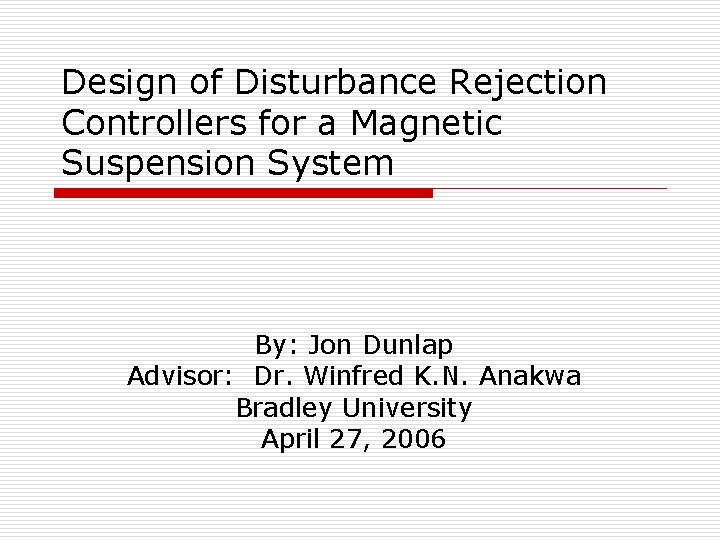 Design of Disturbance Rejection Controllers for a Magnetic Suspension System

By: Jon Dunlap
Advisor: Dr. Winfred K.N. Anakwa
Bradley University
April 27, 2006